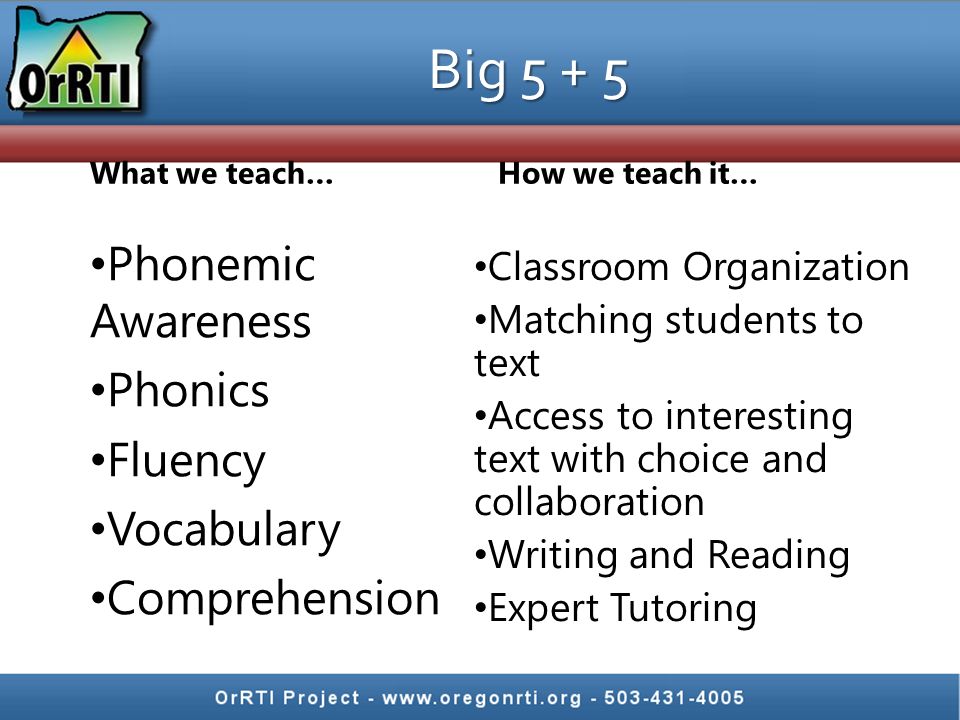 OrRTI

Big 5 + 5

What we teach…

•Phonemic Awareness
•Phonics
•Fluency
•Vocabulary
•Comprehension

How we teach it…

•Classroom Organization
•Matching students to text
•Access to interesting text with choice and collaboration
•Writing and Reading
•Expert Tutoring

OrRTI Project - www.oregonrti.org - 503-431-4005